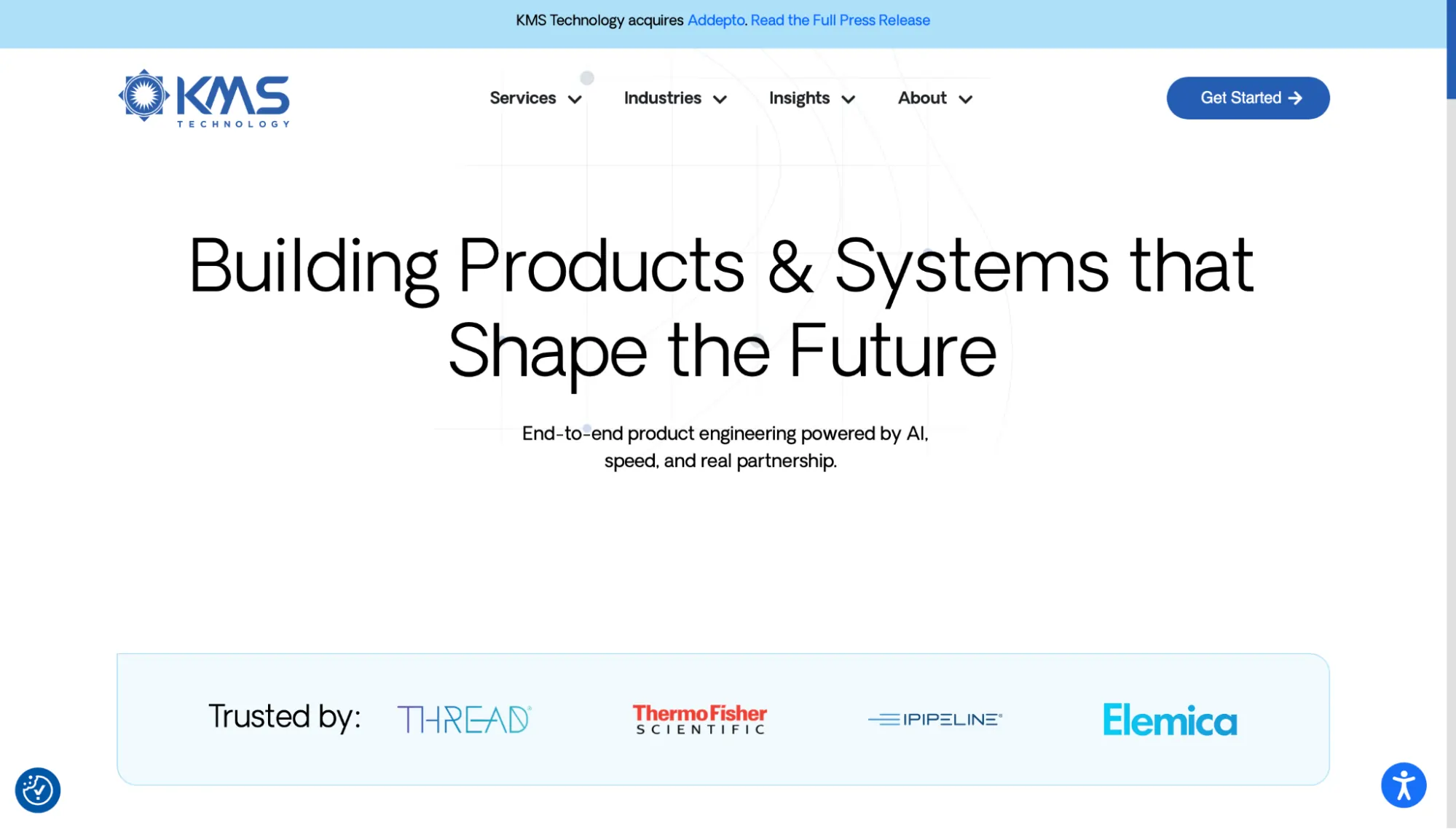 KMS Technology acquires Addepto. Read the Full Press Release

KMS TECHNOLOGY

Services Industries Insights About

Get Started

Building Products & Systems that Shape the Future

End-to-end product engineering powered by AI, speed, and real partnership.

Trusted by: THREAD ThermoFisher SCIENTIFIC IPIPELINE Elemica